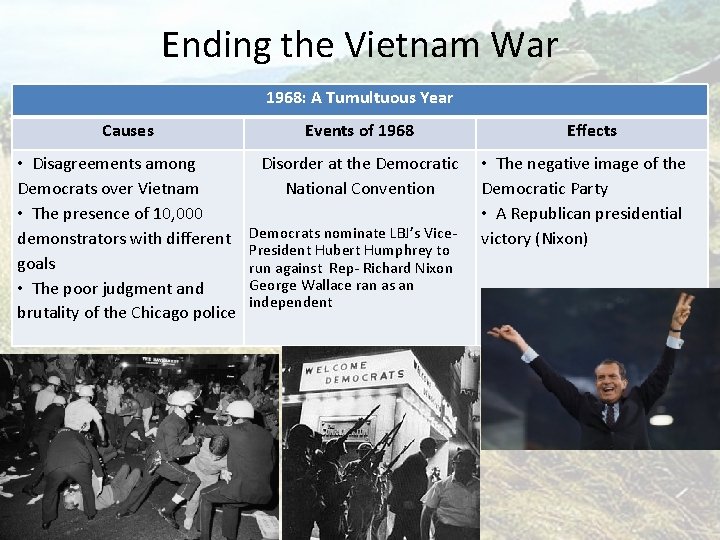 Ending the Vietnam War

| 1968: A Tumultuous Year | | |
|---|---|---|
| Causes | Events of 1968 | Effects |
| • Disagreements among Democrats over Vietnam • The presence of 10,000 demonstrators with different goals • The poor judgment and brutality of the Chicago police | Disorder at the Democratic National Convention Democrats nominate LBJ's Vice-President Hubert Humphrey to run against Rep- Richard Nixon George Wallace ran as an independent | • The negative image of the Democratic Party • A Republican presidential victory (Nixon) |

WELCOME DEMOCRATS